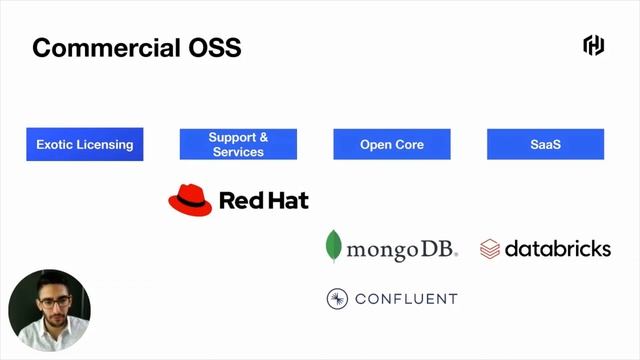 Commercial OSS

Exotic Licensing

Support & Services

Open Core

SaaS

Red Hat

mongoDB.

databricks

CONFLUENT